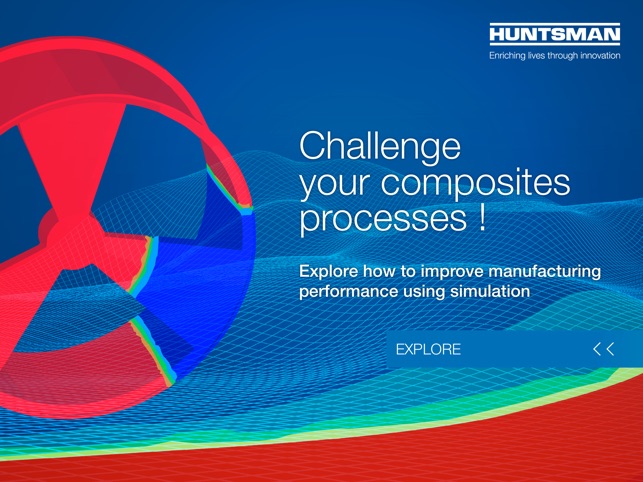 HUNTSMAN
Enriching lives through innovation

Challenge your composites processes !

Explore how to improve manufacturing performance using simulation

EXPLORE <<